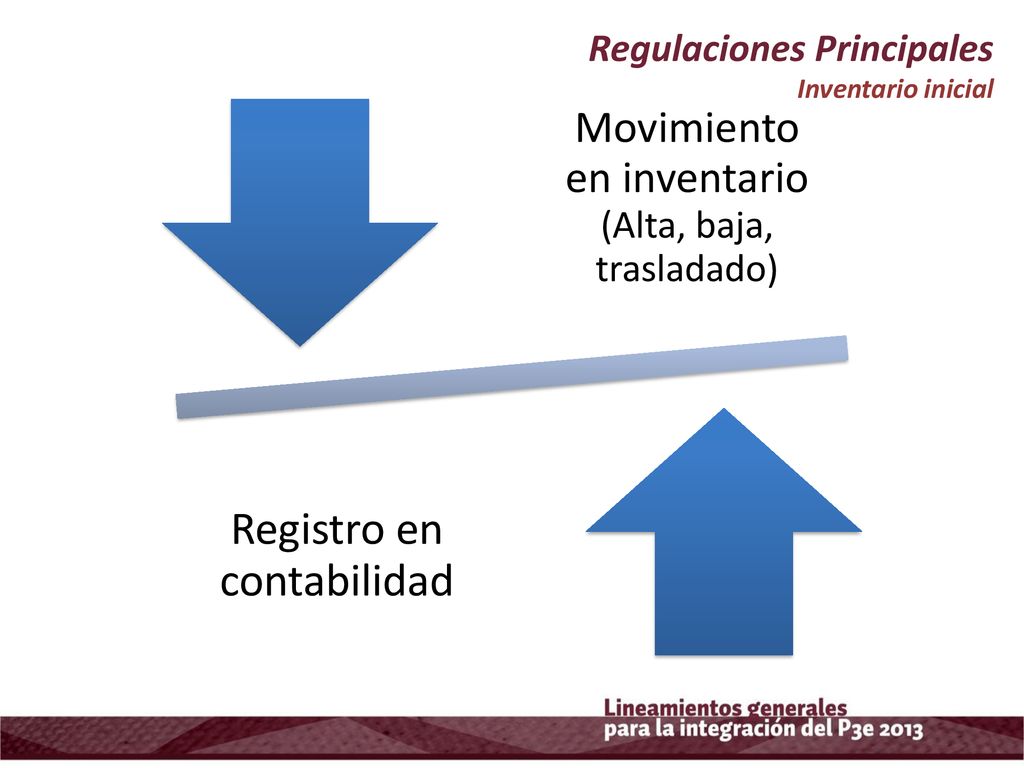 Regulaciones Principales
Inventario inicial

Movimiento en inventario
(Alta, baja, trasladado)

Registro en contabilidad

Lineamientos generales
para la integración del P3e 2013